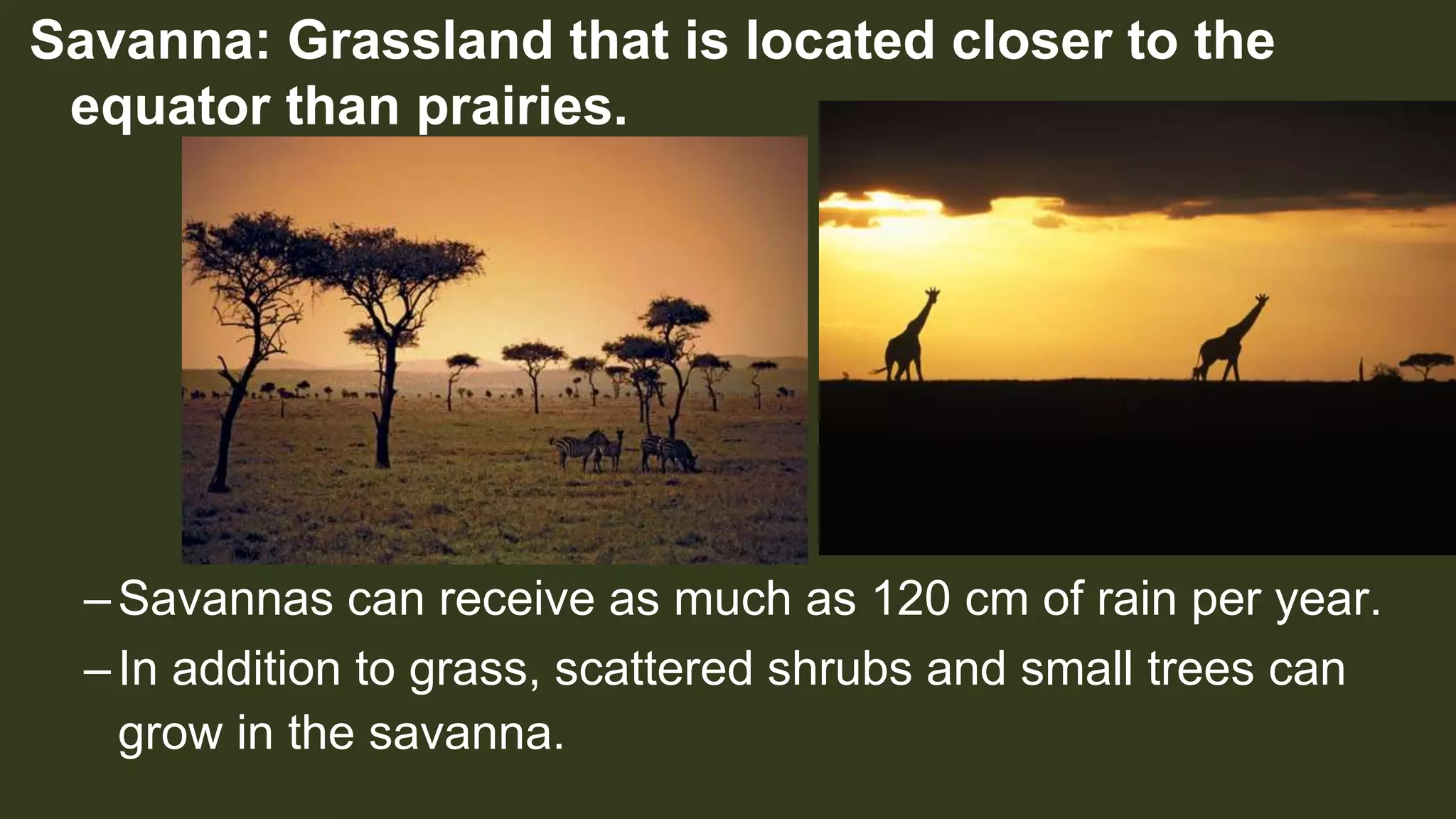 Savanna: Grassland that is located closer to the equator than prairies.

– Savannas can receive as much as 120 cm of rain per year.

– In addition to grass, scattered shrubs and small trees can grow in the savanna.